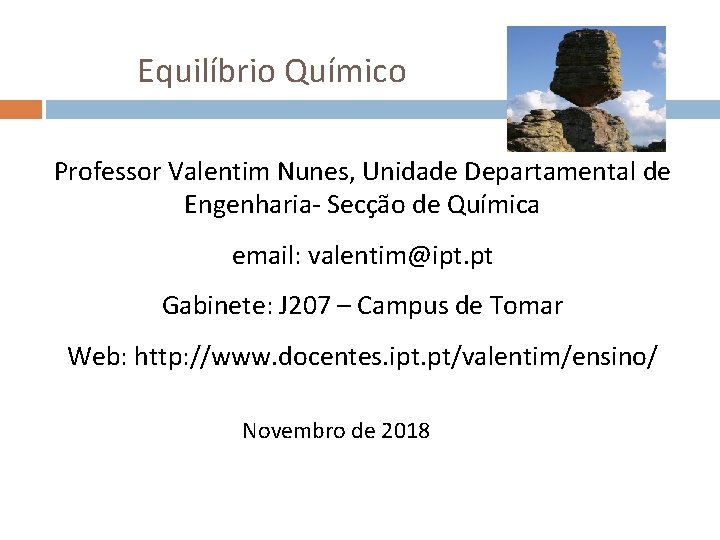 Equilíbrio Químico

Professor Valentim Nunes, Unidade Departamental de Engenharia- Secção de Química

email: valentim@ipt.pt

Gabinete: J207 – Campus de Tomar

Web: http://www.docentes.ipt.pt/valentim/ensino/

Novembro de 2018